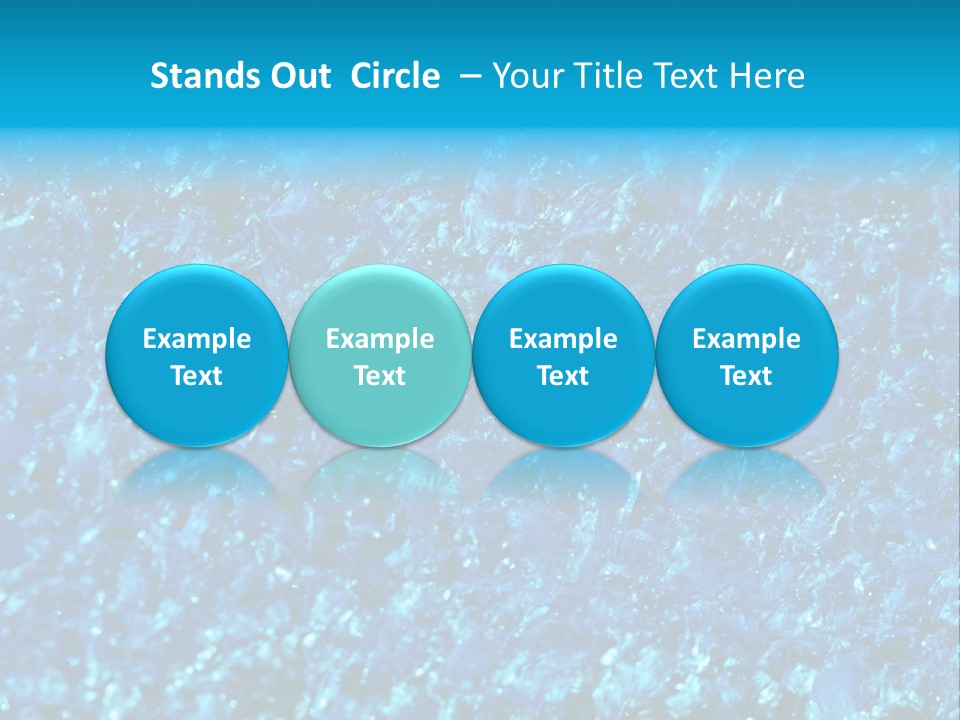 Stands Out Circle – Your Title Text Here

Example Text

Example Text

Example Text

Example Text